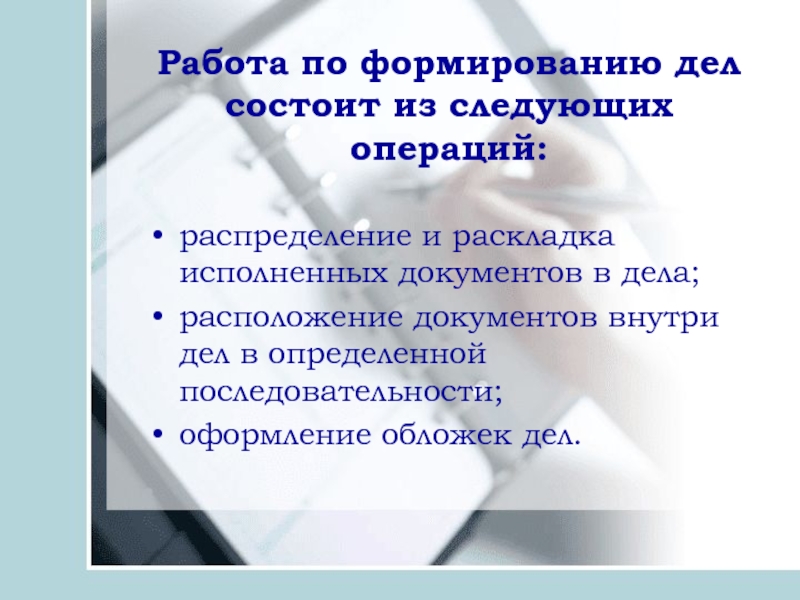 Работа по формированию дел состоит из следующих операций:

• распределение и раскладка исполненных документов в дела;
• расположение документов внутри дел в определенной последовательности;
• оформление обложек дел.